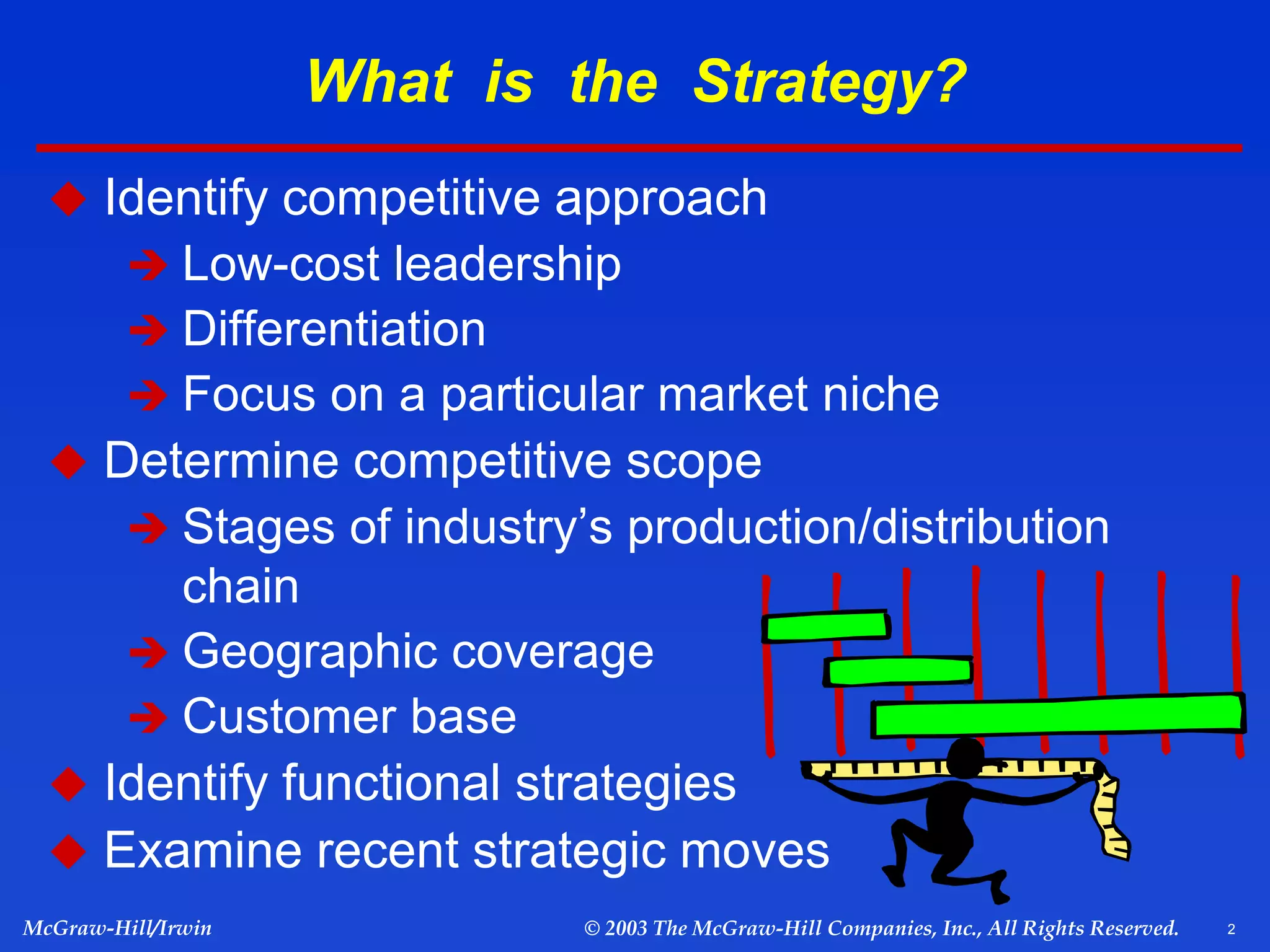 What is the Strategy?

◆ Identify competitive approach
➔ Low-cost leadership
➔ Differentiation
➔ Focus on a particular market niche
◆ Determine competitive scope
➔ Stages of industry's production/distribution chain
➔ Geographic coverage
➔ Customer base
◆ Identify functional strategies
◆ Examine recent strategic moves

McGraw-Hill/Irwin © 2003 The McGraw-Hill Companies, Inc., All Rights Reserved. 2